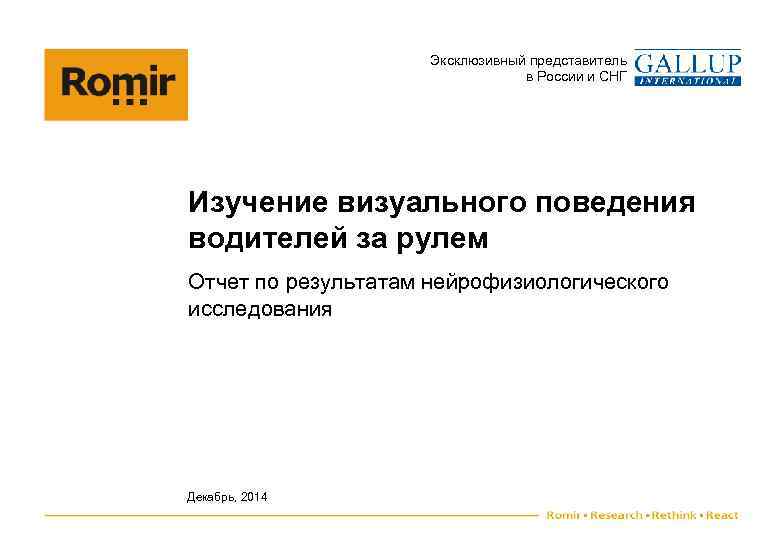 Romir

Эксклюзивный представитель в России и СНГ GALLUP INTERNATIONAL

Изучение визуального поведения водителей за рулем

Отчет по результатам нейрофизиологического исследования

Декабрь, 2014

Romir • Research • Rethink • React